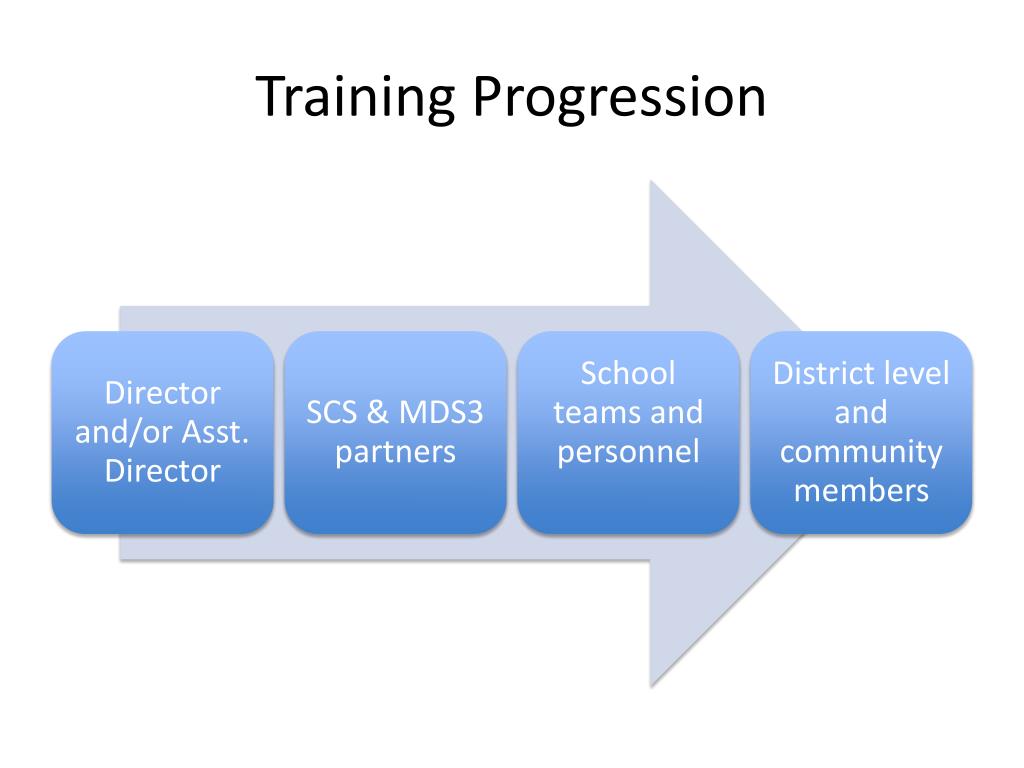 Training Progression

Director and/or Asst. Director

SCS & MDS3 partners

School teams and personnel

District level and community members